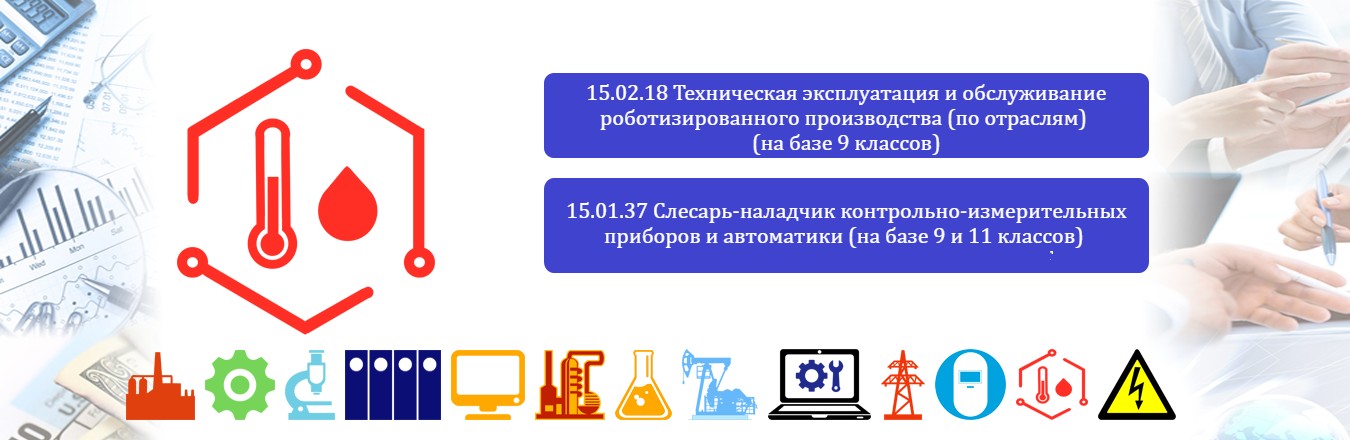 15.02.18 Техническая эксплуатация и обслуживание роботизированного производства (по отраслям) (на базе 9 классов)

15.01.37 Слесарь-наладчик контрольно-измерительных приборов и автоматики (на базе 9 и 11 классов)